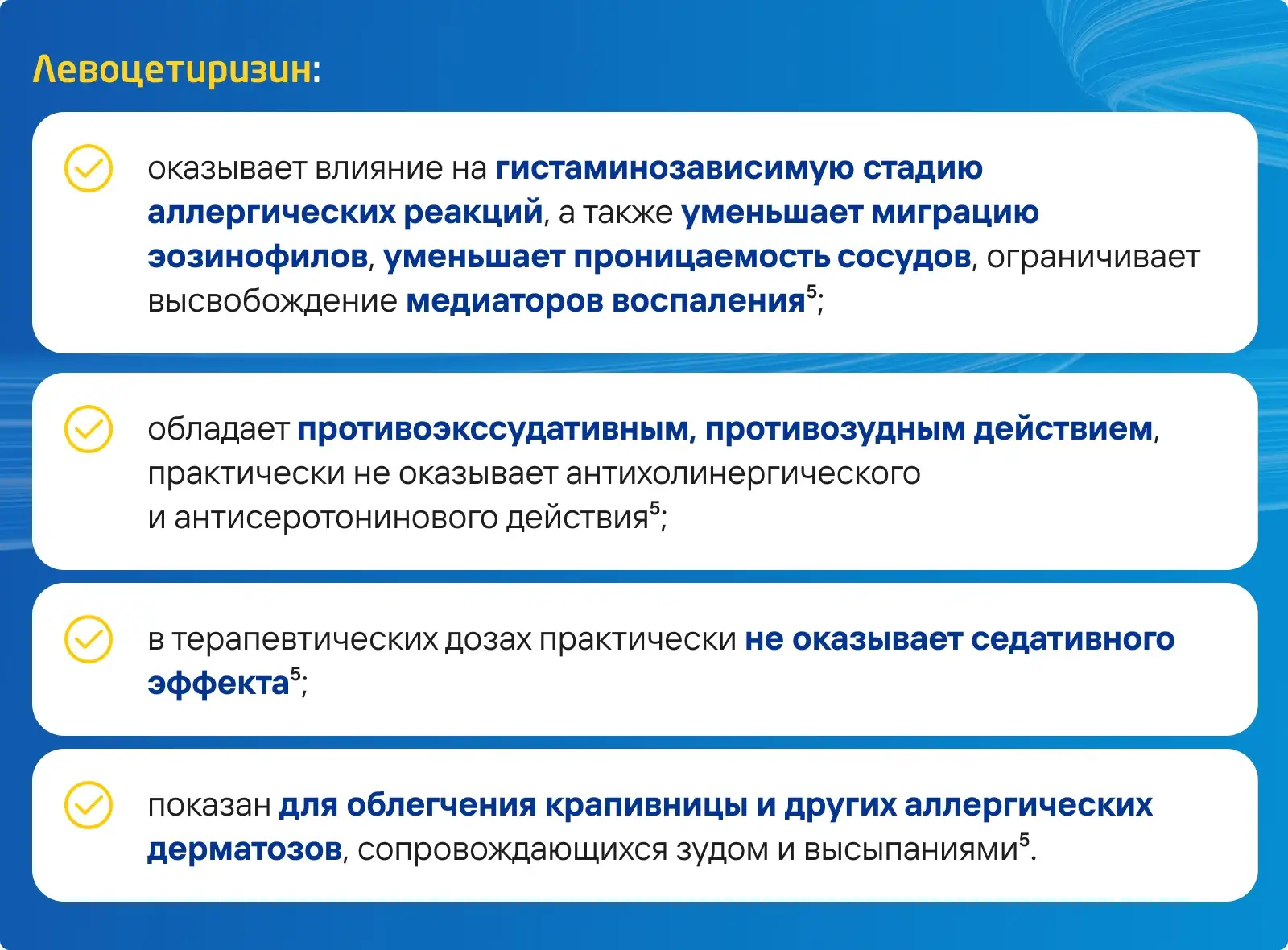 Левоцетиризин:

оказывает влияние на гистаминозависимую стадию аллергических реакций, а также уменьшает миграцию эозинофилов, уменьшает проницаемость сосудов, ограничивает высвобождение медиаторов воспаления$^5$;

обладает противоэкссудативным, противозудным действием, практически не оказывает антихолинергического и антисеротонинового действия$^5$;

в терапевтических дозах практически не оказывает седативного эффекта$^5$;

показан для облегчения крапивницы и других аллергических дерматозов, сопровождающихся зудом и высыпаниями$^5$.